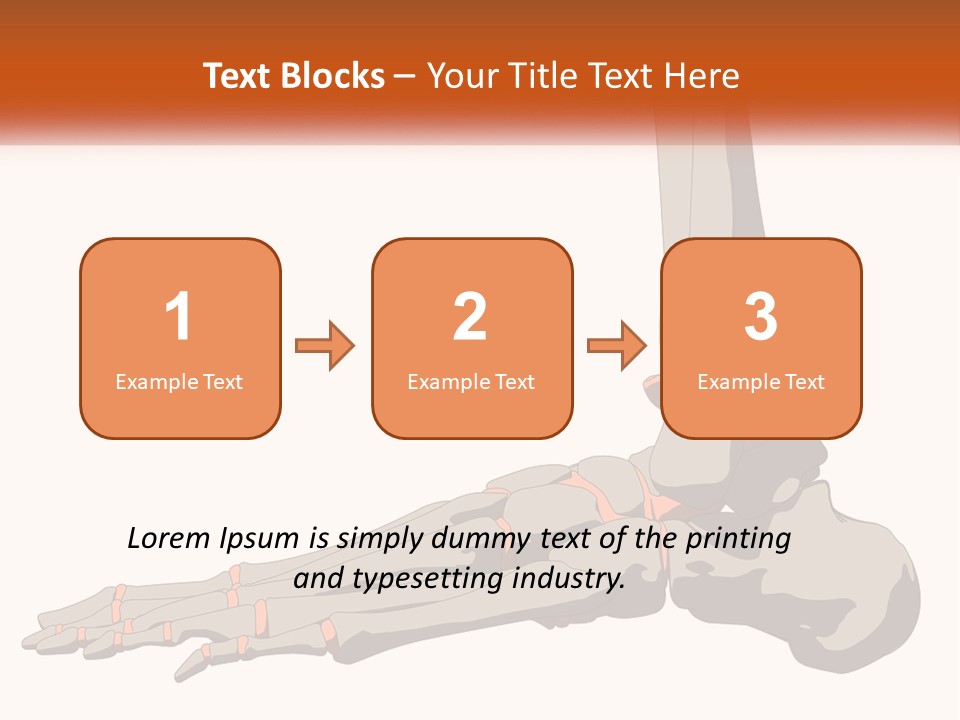 Text Blocks – Your Title Text Here

1
Example Text

2
Example Text

3
Example Text

Lorem Ipsum is simply dummy text of the printing and typesetting industry.